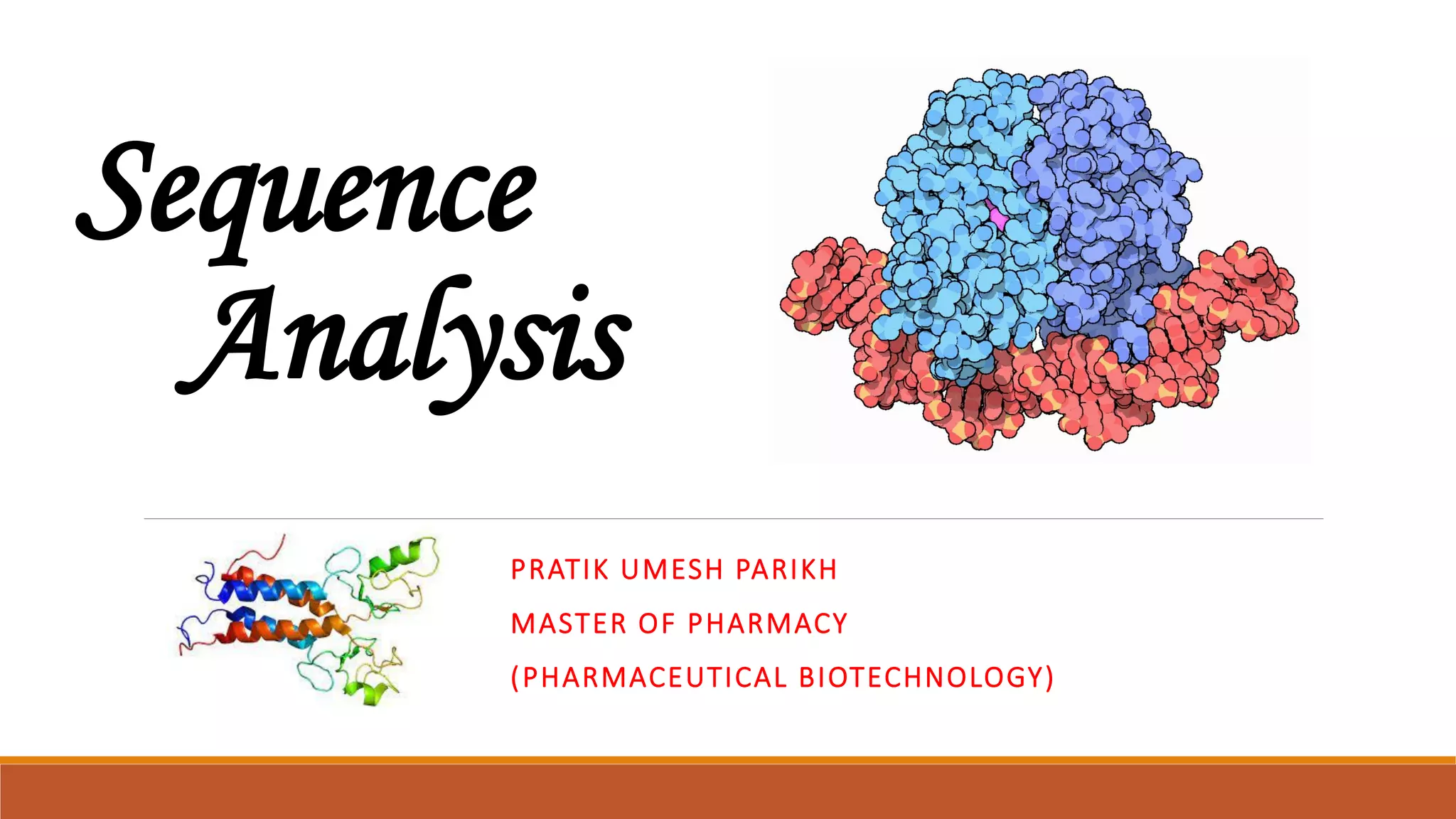 Sequence Analysis

PRATIK UMESH PARIKH

MASTER OF PHARMACY

(PHARMACEUTICAL BIOTECHNOLOGY)